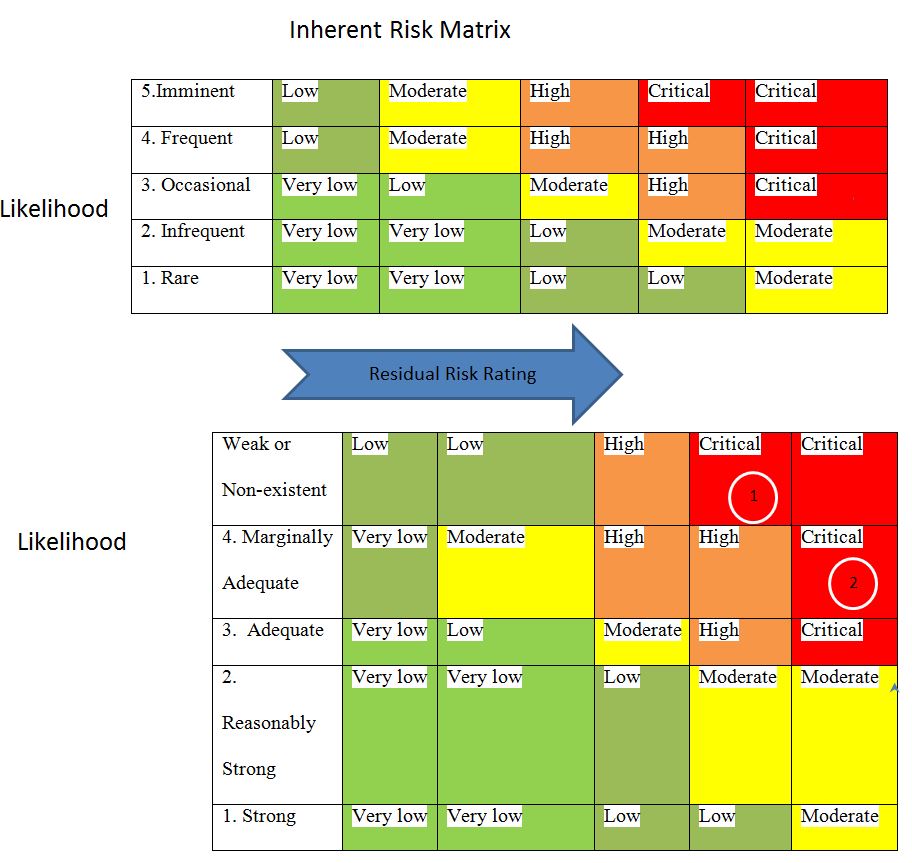 Inherent Risk Matrix

Likelihood

| 5.Imminent | Low | Moderate | High | Critical | Critical |
|---|---|---|---|---|---|
| 4. Frequent | Low | Moderate | High | High | Critical |
| 3. Occasional | Very low | Low | Moderate | High | Critical |
| 2. Infrequent | Very low | Very low | Low | Moderate | Moderate |
| 1. Rare | Very low | Very low | Low | Low | Moderate |

Residual Risk Rating

Likelihood

| Weak or Non-existent | Low | Low | High | Critical 1 | Critical |
|---|---|---|---|---|---|
| 4. Marginally Adequate | Very low | Moderate | High | High | Critical 2 |
| 3. Adequate | Very low | Low | Moderate | High | Critical |
| 2. Reasonably Strong | Very low | Very low | Low | Moderate | Moderate |
| 1. Strong | Very low | Very low | Low | Low | Moderate |